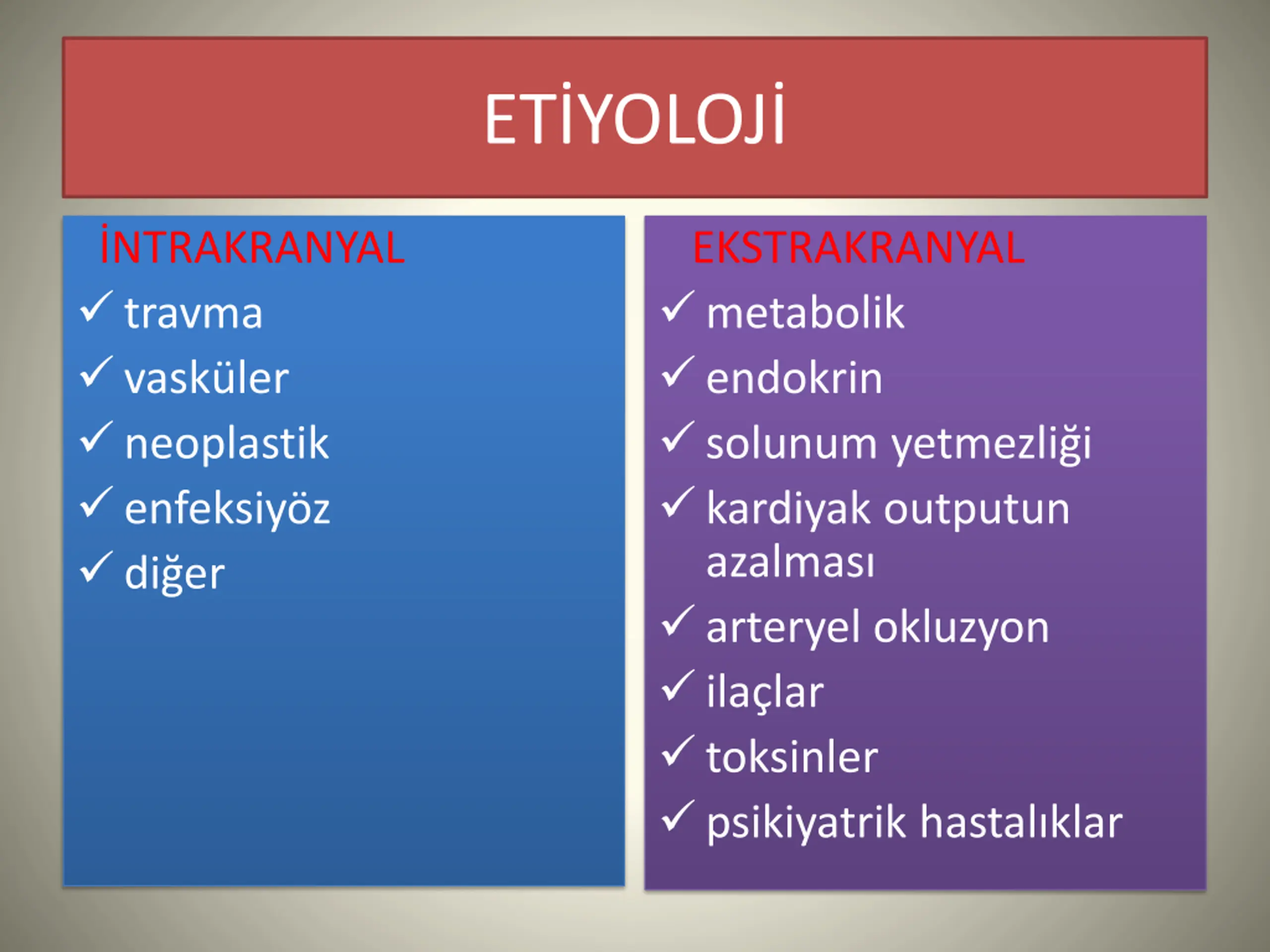 ETİYOLOJİ

İNTRAKRANYAL
✓ travma
✓ vasküler
✓ neoplastik
✓ enfeksiyöz
✓ diğer

EKSTRAKRANYAL
✓ metabolik
✓ endokrin
✓ solunum yetmezliği
✓ kardiyak outputun azalması
✓ arteryel okluzyon
✓ ilaçlar
✓ toksinler
✓ psikiyatrik hastalıklar